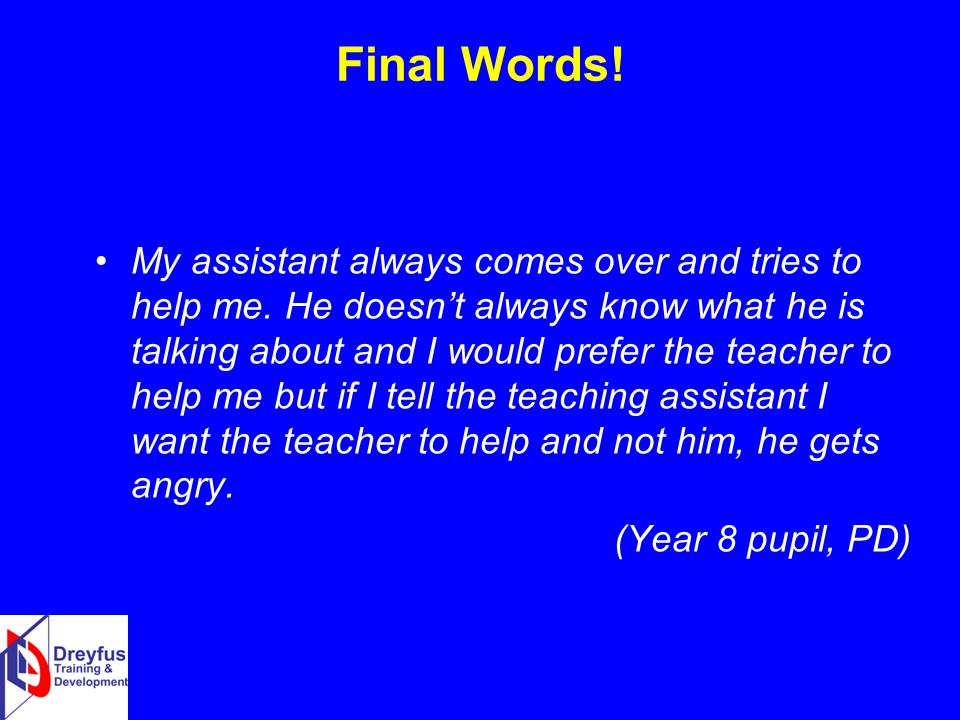 Final Words!

• My assistant always comes over and tries to help me. He doesn't always know what he is talking about and I would prefer the teacher to help me but if I tell the teaching assistant I want the teacher to help and not him, he gets angry.

(Year 8 pupil, PD)

Dreyfus Training & Development